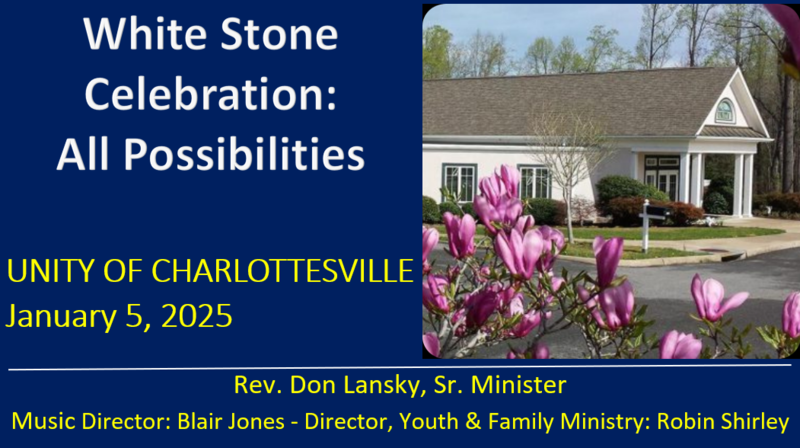 White Stone Celebration: All Possibilities

UNITY OF CHARLOTTESVILLE
January 5, 2025

Rev. Don Lansky, Sr. Minister
Music Director: Blair Jones - Director, Youth & Family Ministry: Robin Shirley